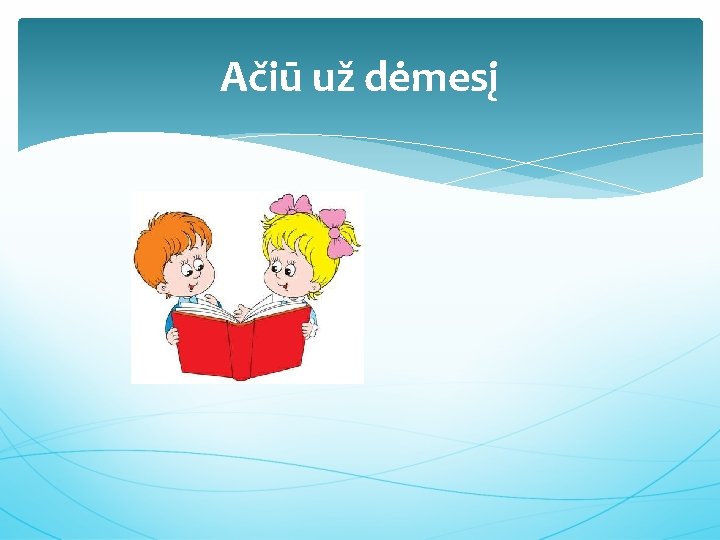 Ačiū už dėmesį